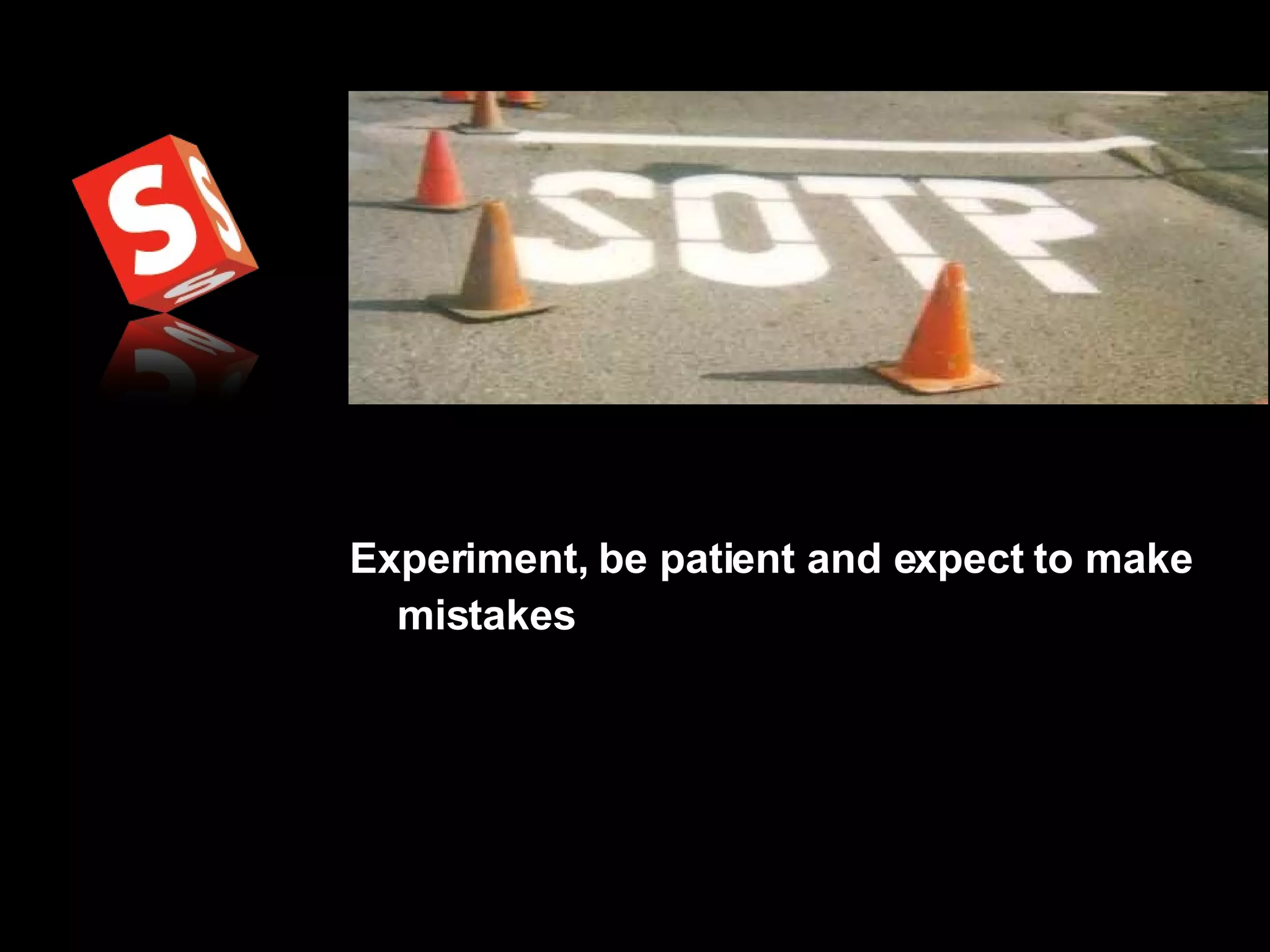 S S S

SOTP

Experiment, be patient and expect to make mistakes